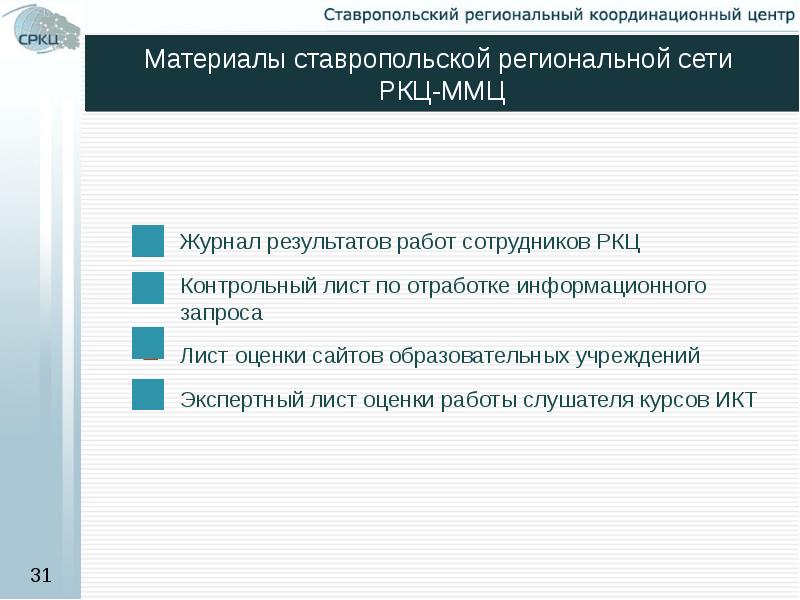 СРКЦ

Ставропольский региональный координационный центр

Материалы ставропольской региональной сети РКЦ-ММЦ

Журнал результатов работ сотрудников РКЦ

Контрольный лист по отработке информационного запроса

Лист оценки сайтов образовательных учреждений

Экспертный лист оценки работы слушателя курсов ИКТ

31